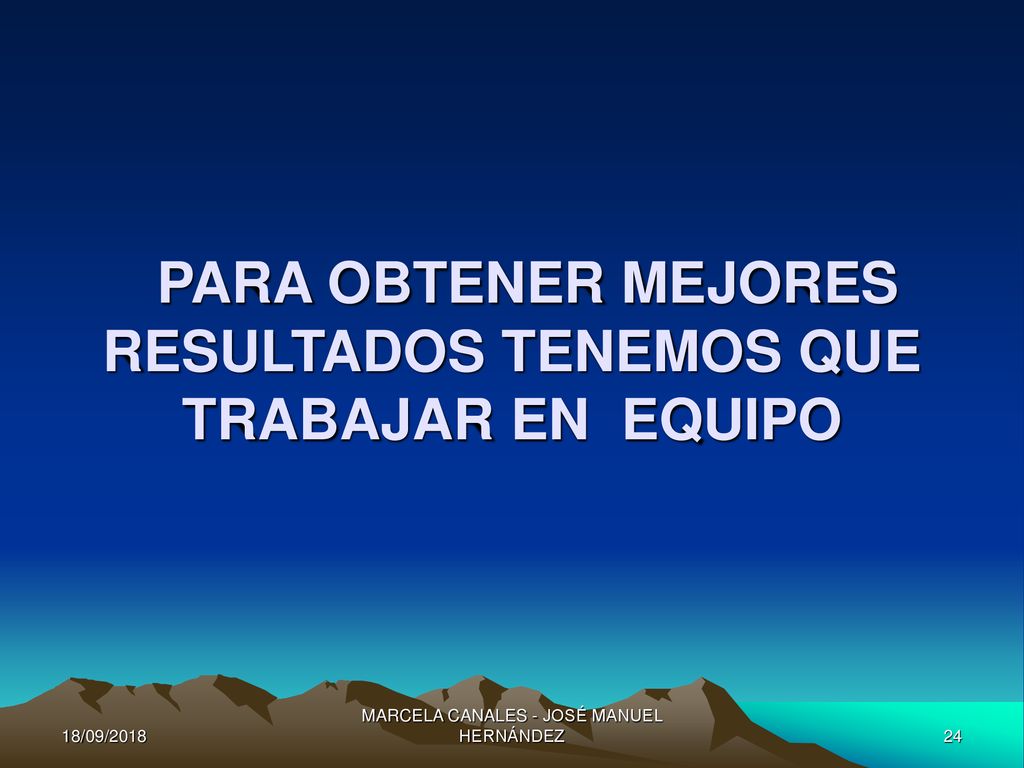 PARA OBTENER MEJORES RESULTADOS TENEMOS QUE TRABAJAR EN EQUIPO

18/09/2018

MARCELA CANALES - JOSÉ MANUEL HERNÁNDEZ

24